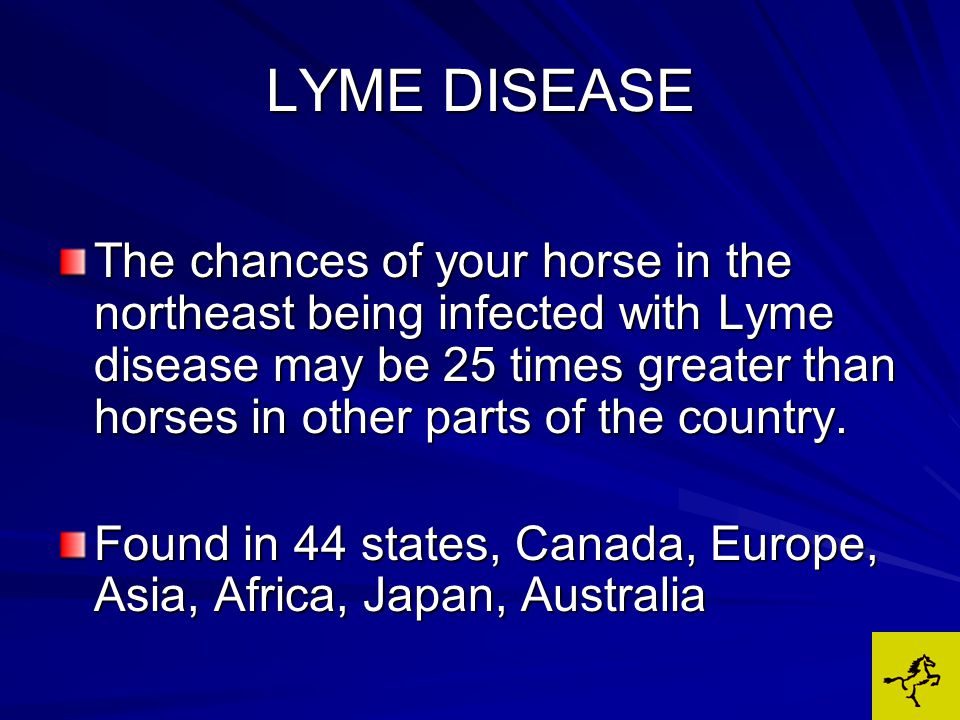 LYME DISEASE

The chances of your horse in the northeast being infected with Lyme disease may be 25 times greater than horses in other parts of the country.

Found in 44 states, Canada, Europe, Asia, Africa, Japan, Australia